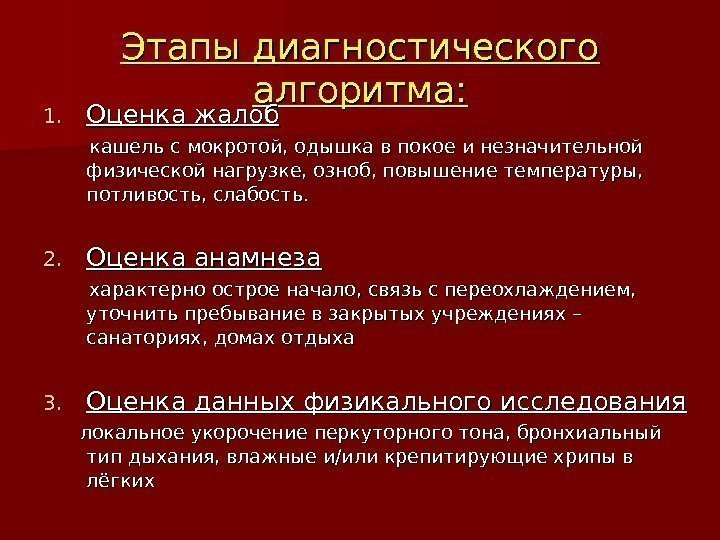 Этапы диагностического алгоритма:

1. Оценка жалоб

кашель с мокротой, одышка в покое и незначительной физической нагрузке, озноб, повышение температуры, потливость, слабость.

2. Оценка анамнеза

характерно острое начало, связь с переохлаждением, уточнить пребывание в закрытых учреждениях – санаториях, домах отдыха

3. Оценка данных физикального исследования

локальное укорочение перкуторного тона, бронхиальный тип дыхания, влажные и/или крепитирующие хрипы в лёгких